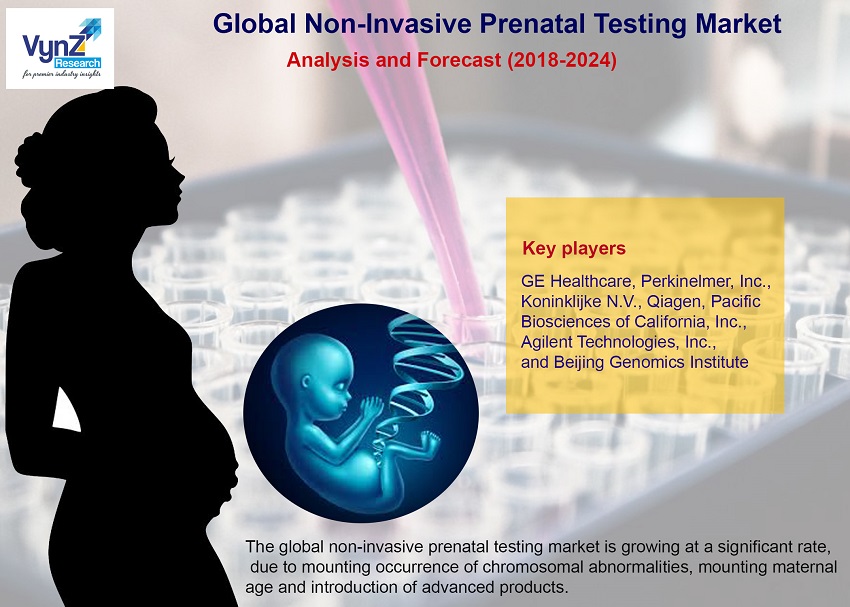 VynZ Research
for premier industry insights

Global Non-Invasive Prenatal Testing Market

Analysis and Forecast (2018-2024)

Key players

GE Healthcare, Perkinelmer, Inc., Koninklijke N.V., Qiagen, Pacific Biosciences of California, Inc., Agilent Technologies, Inc., and Beijing Genomics Institute

The global non-invasive prenatal testing market is growing at a significant rate, due to mounting occurrence of chromosomal abnormalities, mounting maternal age and introduction of advanced products.